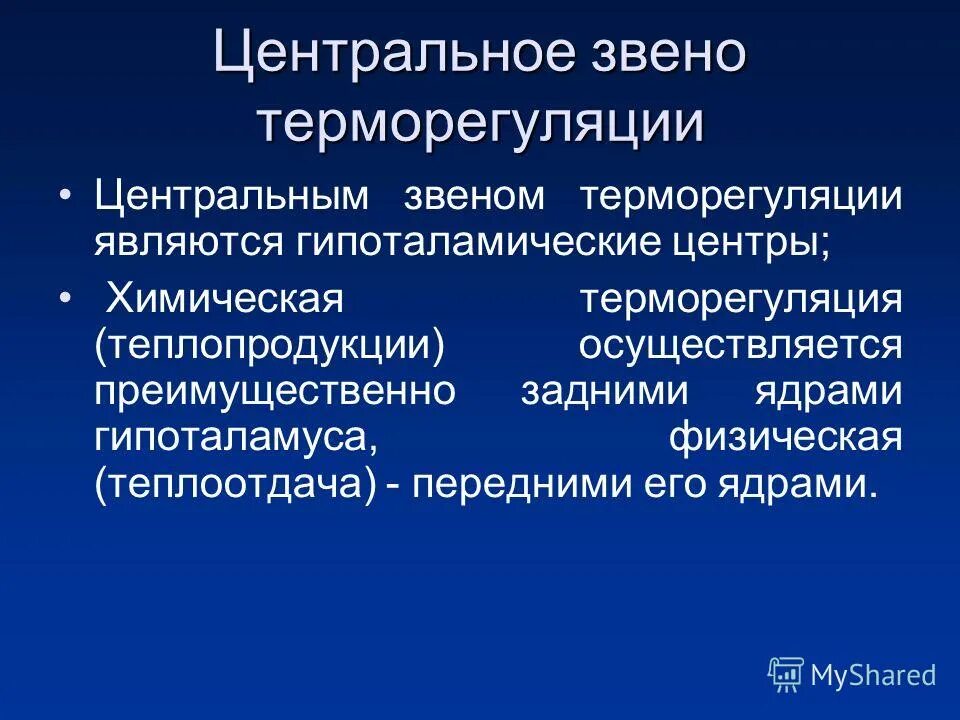 Центральное звено терморегуляции

• Центральным звеном терморегуляции являются гипоталамические центры;

• Химическая терморегуляция (теплопродукции) осуществляется преимущественно задними ядрами гипоталамуса, физическая (теплоотдача) - передними его ядрами.

MyShared